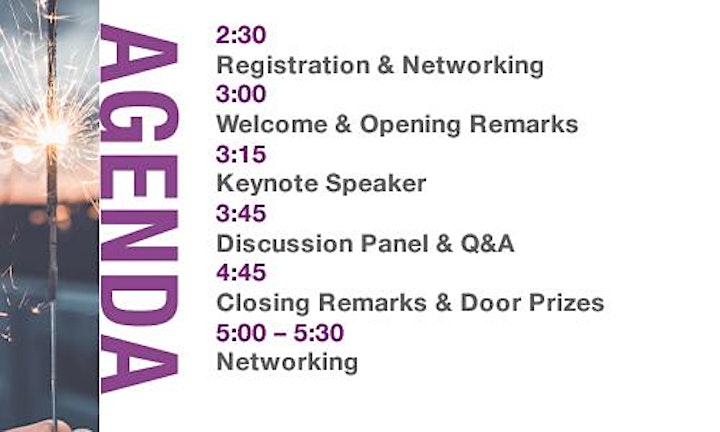 AGENDA

2:30
Registration & Networking
3:00
Welcome & Opening Remarks
3:15
Keynote Speaker
3:45
Discussion Panel & Q&A
4:45
Closing Remarks & Door Prizes
5:00 – 5:30
Networking